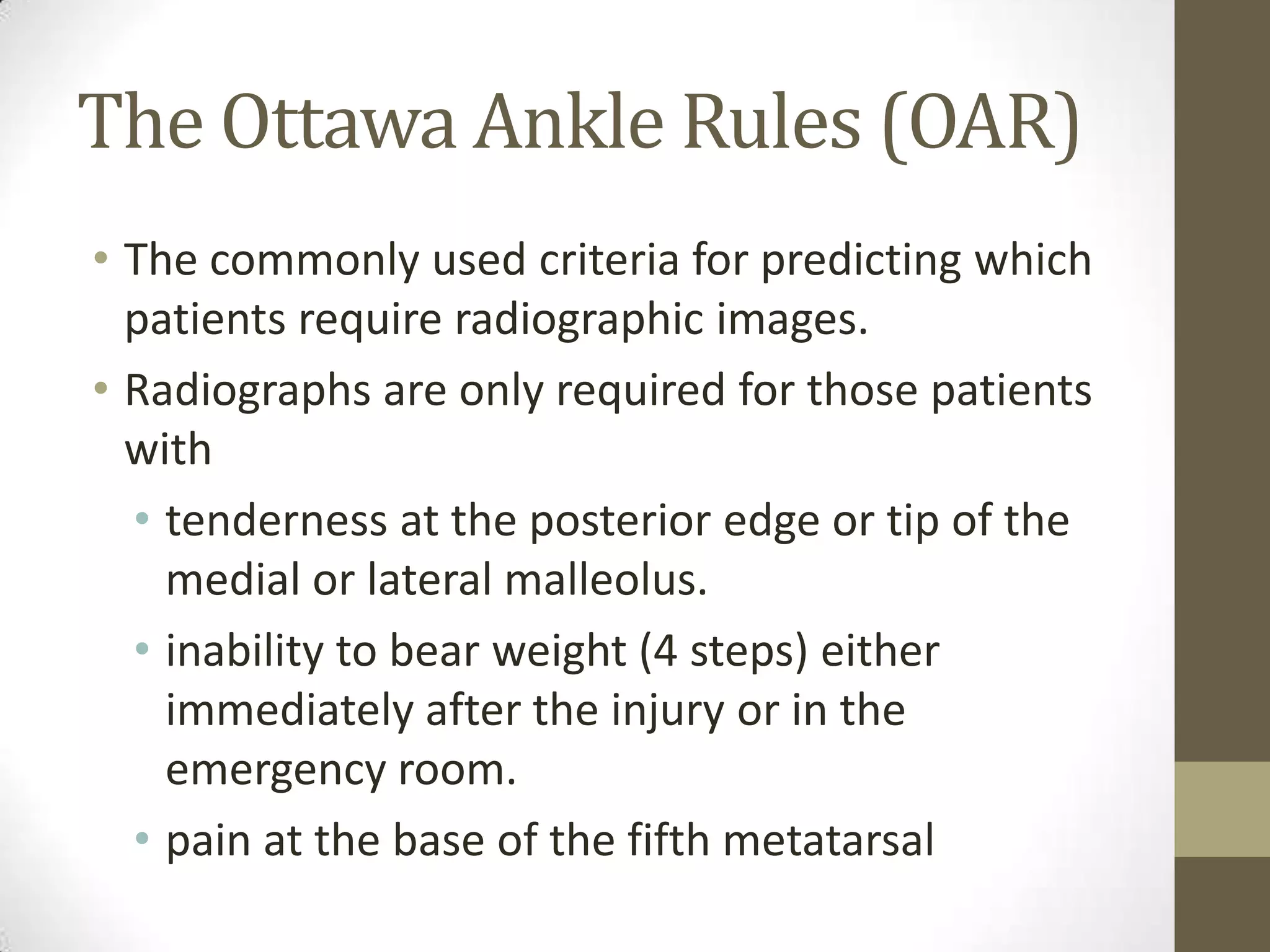 The Ottawa Ankle Rules (OAR)

• The commonly used criteria for predicting which patients require radiographic images.
• Radiographs are only required for those patients with
  • tenderness at the posterior edge or tip of the medial or lateral malleolus.
  • inability to bear weight (4 steps) either immediately after the injury or in the emergency room.
  • pain at the base of the fifth metatarsal